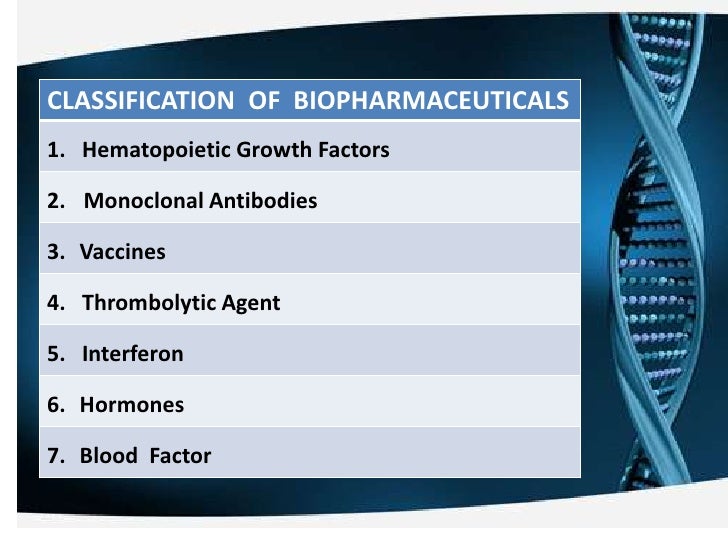 | CLASSIFICATION OF BIOPHARMACEUTICALS |
|---|
| 1. Hematopoietic Growth Factors |
| 2. Monoclonal Antibodies |
| 3. Vaccines |
| 4. Thrombolytic Agent |
| 5. Interferon |
| 6. Hormones |
| 7. Blood Factor |